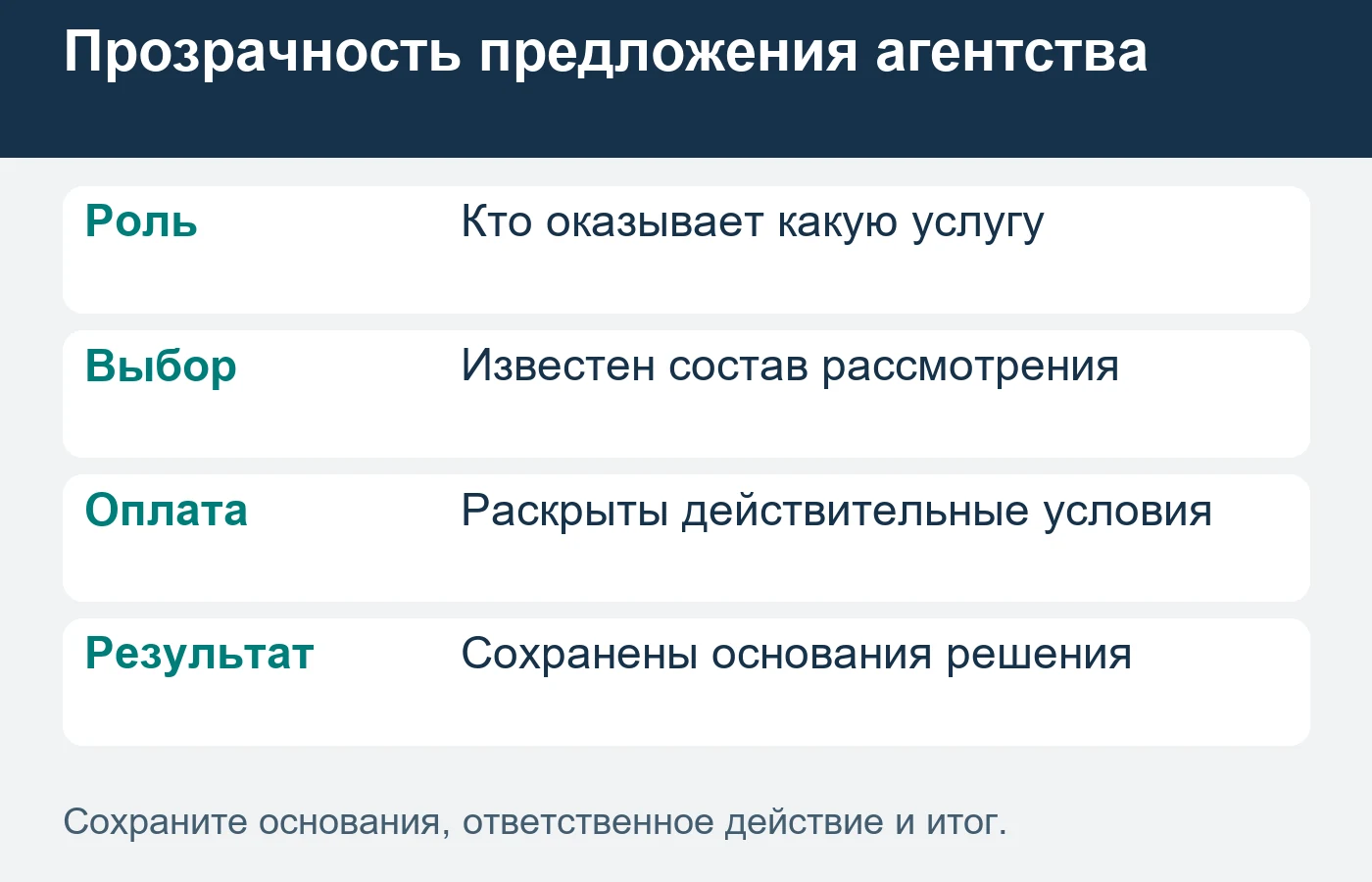 Прозрачность предложения агентства

Роль
Кто оказывает какую услугу

Выбор
Известен состав рассмотрения

Оплата
Раскрыты действительные условия

Результат
Сохранены основания решения

Сохраните основания, ответственное действие и итог.